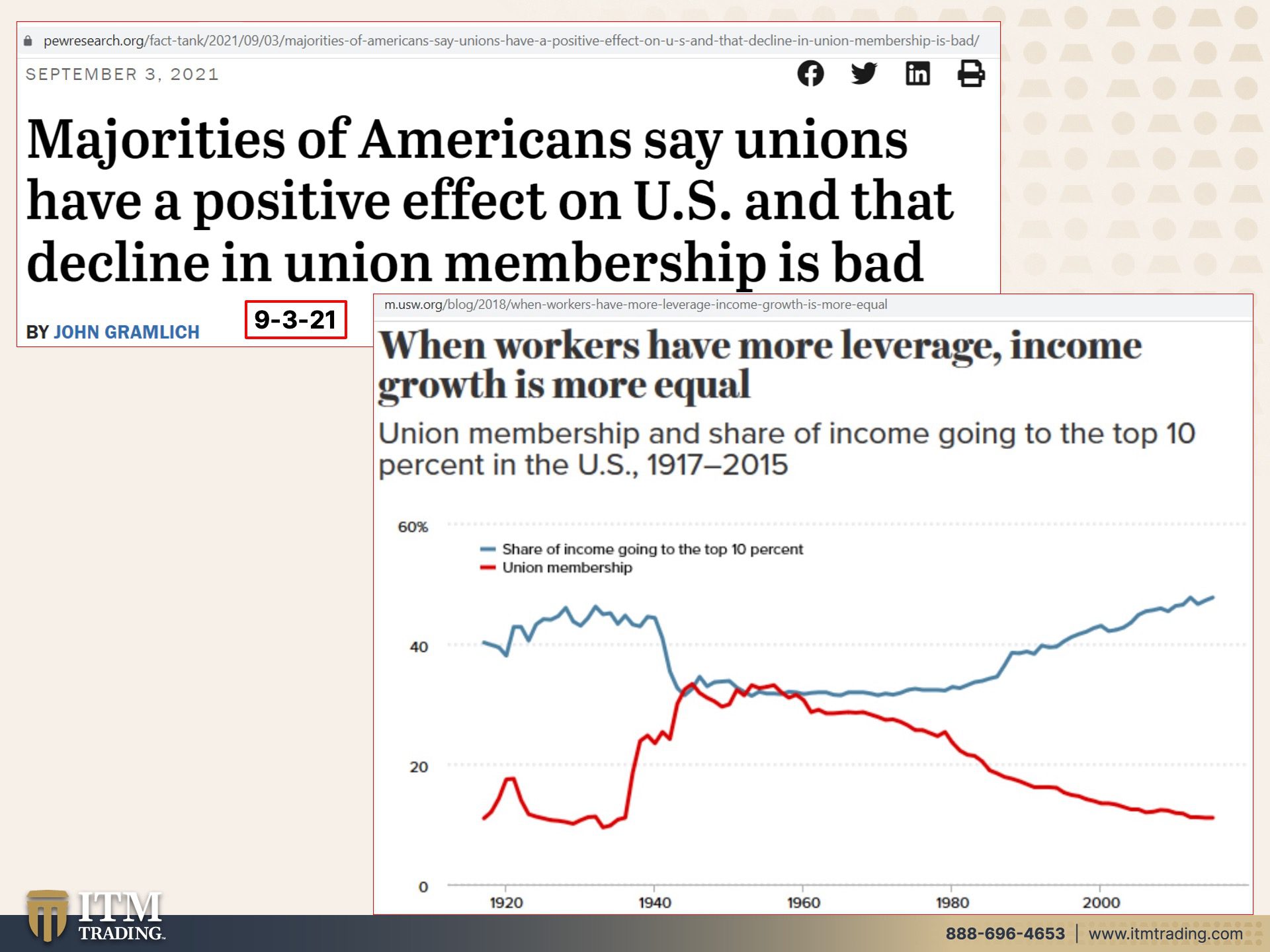 pewresearch.org/fact-tank/2021/09/03/majorities-of-americans-say-unions-have-a-positive-effect-on-u-s-and-that-decline-in-union-membership-is-bad/

SEPTEMBER 3, 2021

Majorities of Americans say unions have a positive effect on U.S. and that decline in union membership is bad

BY JOHN GRAMLICH

9-3-21

m.usw.org/blog/2018/when-workers-have-more-leverage-income-growth-is-more-equal

When workers have more leverage, income growth is more equal

Union membership and share of income going to the top 10 percent in the U.S., 1917–2015

60%

Share of income going to the top 10 percent
Union membership

40

20

0

1920
1940
1960
1980
2000

ITM TRADING

888-696-4653 | www.itmtrading.com